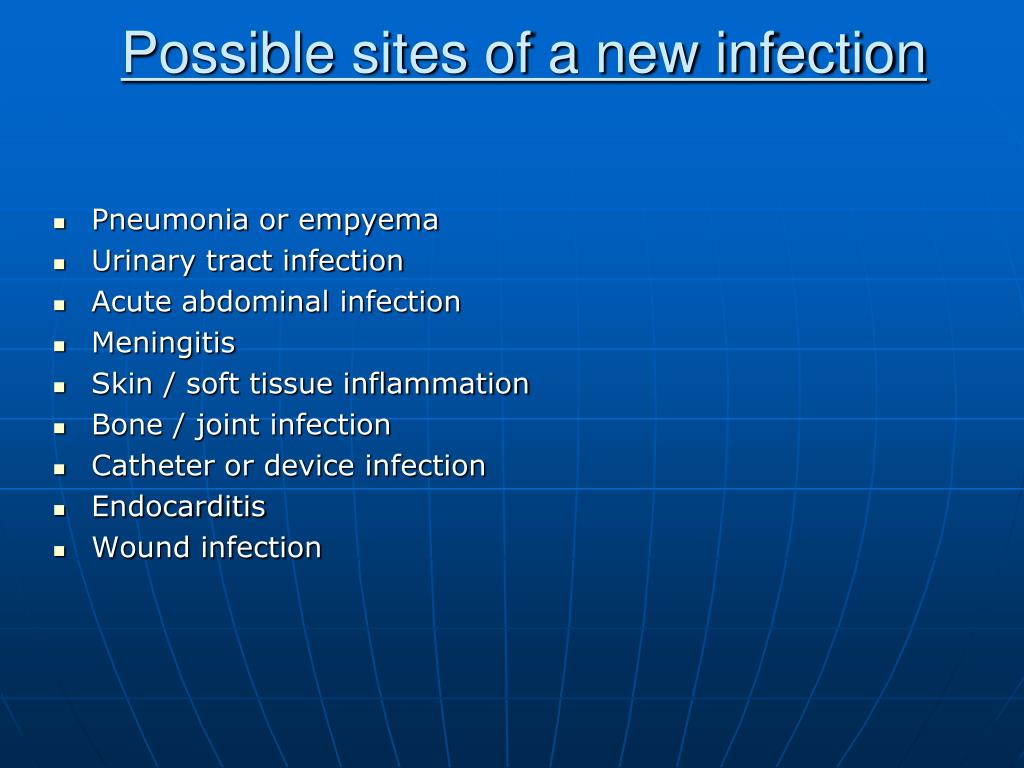 Possible sites of a new infection

- Pneumonia or empyema
- Urinary tract infection
- Acute abdominal infection
- Meningitis
- Skin / soft tissue inflammation
- Bone / joint infection
- Catheter or device infection
- Endocarditis
- Wound infection